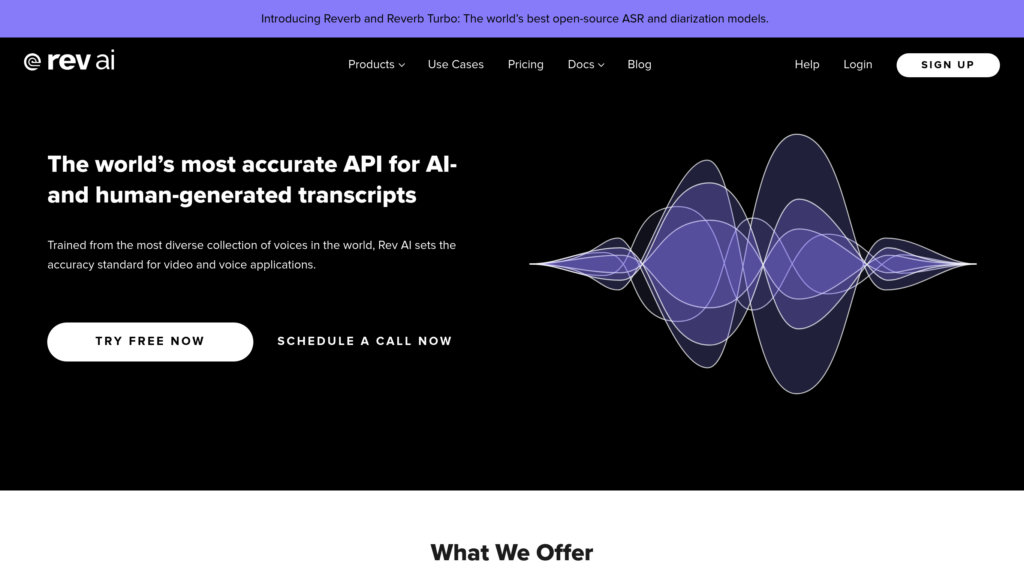 Introducing Reverb and Reverb Turbo: The world's best open-source ASR and diarization models.

rev ai

Products Use Cases Pricing Docs Blog

Help Login SIGN UP

The world's most accurate API for AI- and human-generated transcripts

Trained from the most diverse collection of voices in the world, Rev AI sets the accuracy standard for video and voice applications.

TRY FREE NOW

SCHEDULE A CALL NOW

What We Offer